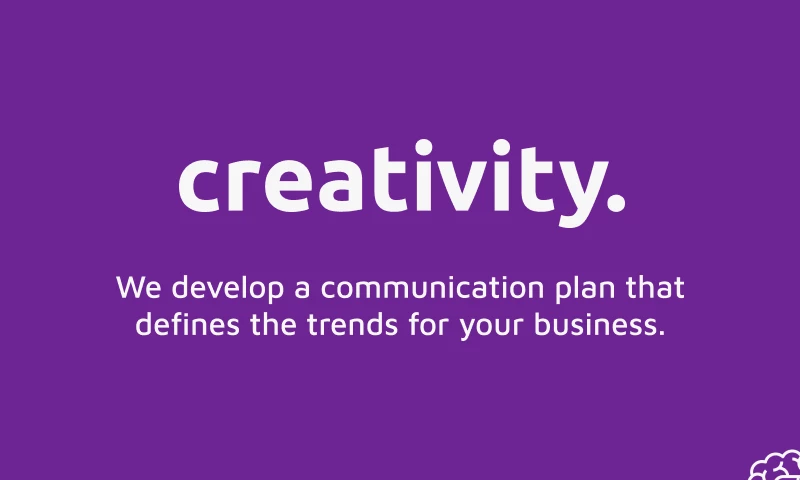 creativity.

We develop a communication plan that defines the trends for your business.